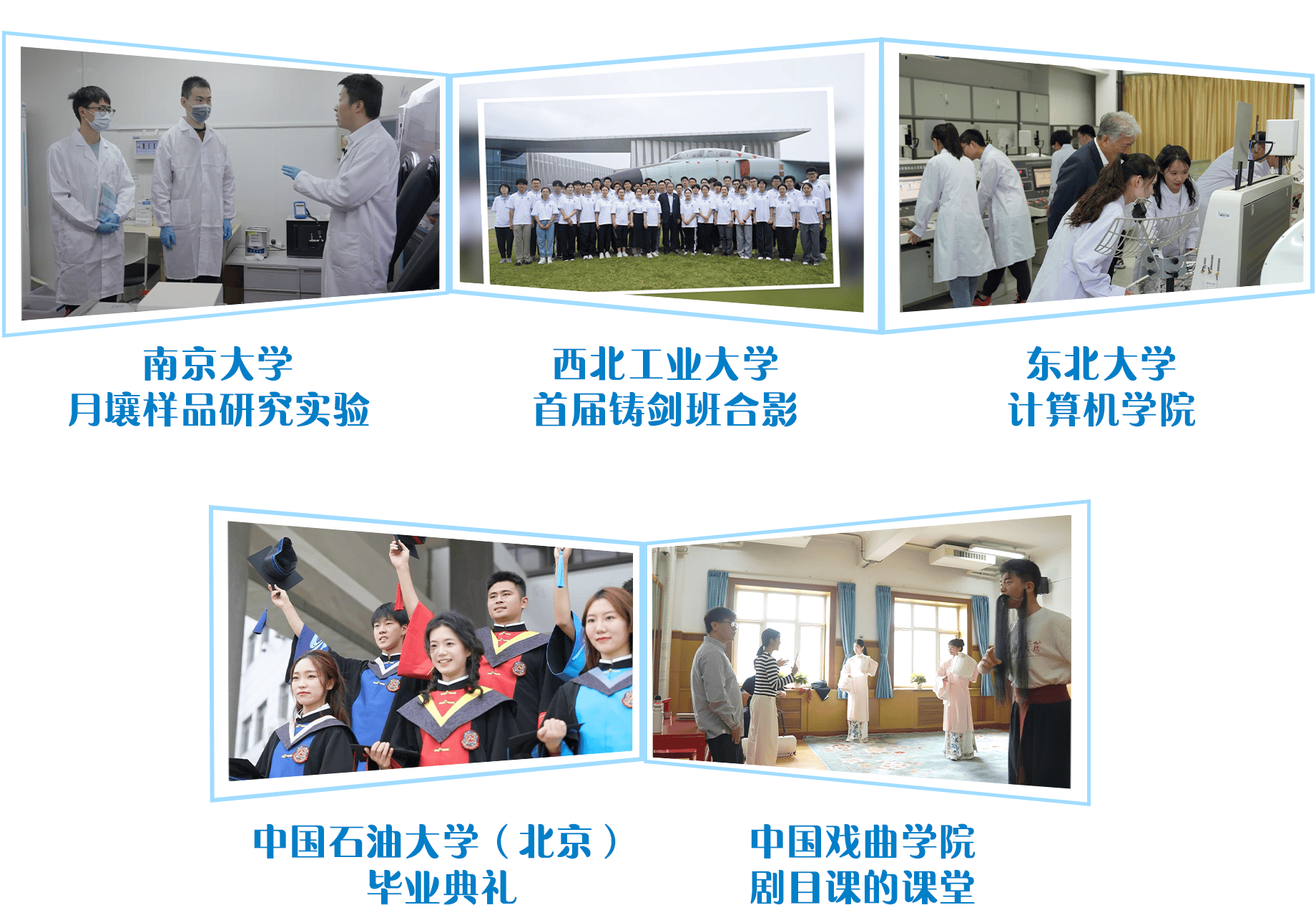 南京大学
月壤样品研究实验

西北工业大学
首届铸剑班合影

东北大学
计算机学院

中国石油大学（北京）
毕业典礼

中国戏曲学院
剧目课的课堂